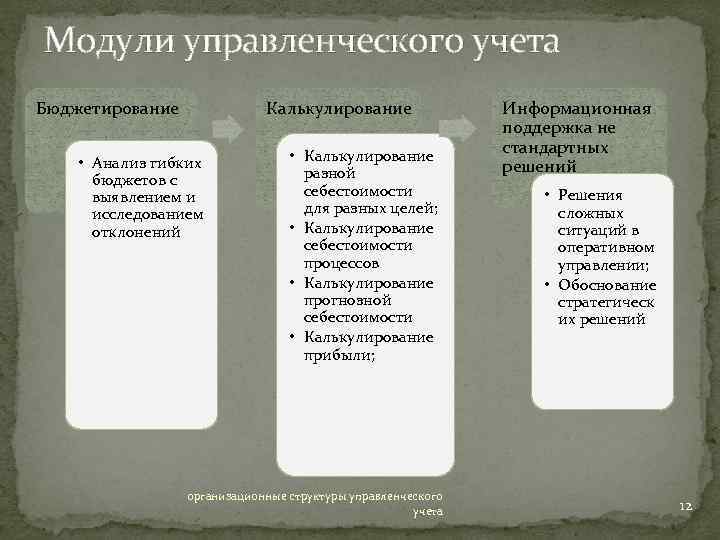 Модули управленческого учета

Бюджетирование

• Анализ гибких бюджетов с выявлением и исследованием отклонений

Калькулирование

• Калькулирование разной себестоимости для разных целей;
• Калькулирование себестоимости процессов
• Калькулирование прогнозной себестоимости
• Калькулирование прибыли;

Информационная поддержка не стандартных решений

• Решения сложных ситуаций в оперативном управлении;
• Обоснование стратегических решений

организационные структуры управленческого учета

12